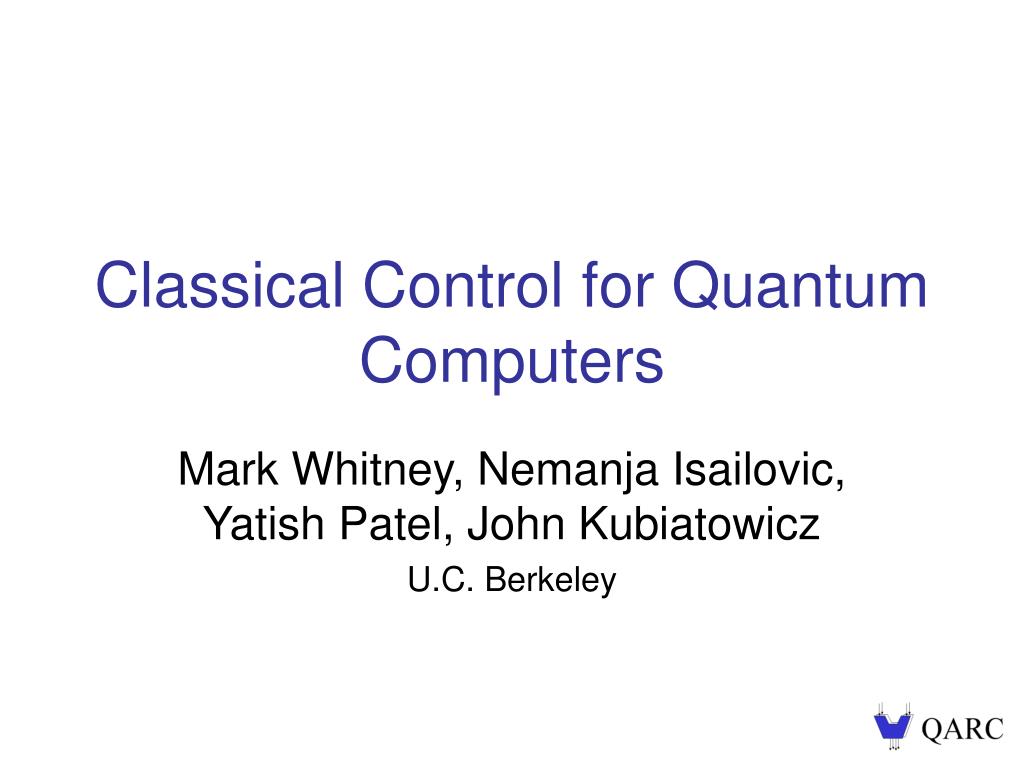 Classical Control for Quantum Computers

Mark Whitney, Nemanja Isailovic, Yatish Patel, John Kubiatowicz

U.C. Berkeley

QARC